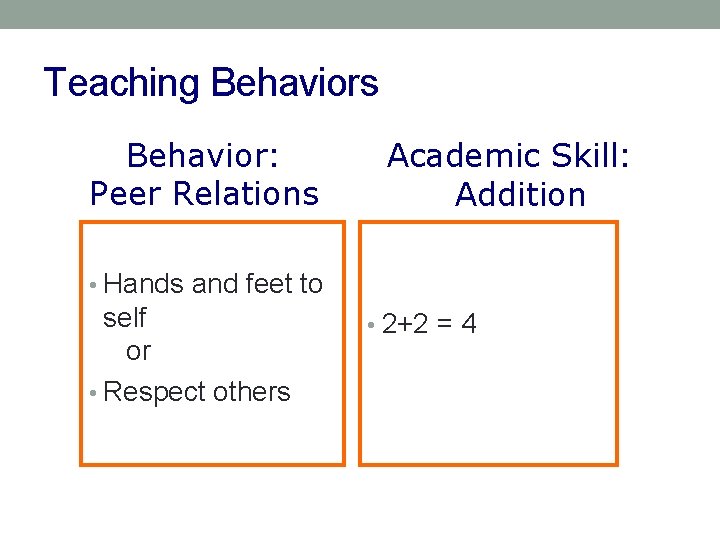 Teaching Behaviors

Behavior:
Peer Relations

• Hands and feet to self
or
• Respect others

Academic Skill:
Addition

• $2+2 = 4$